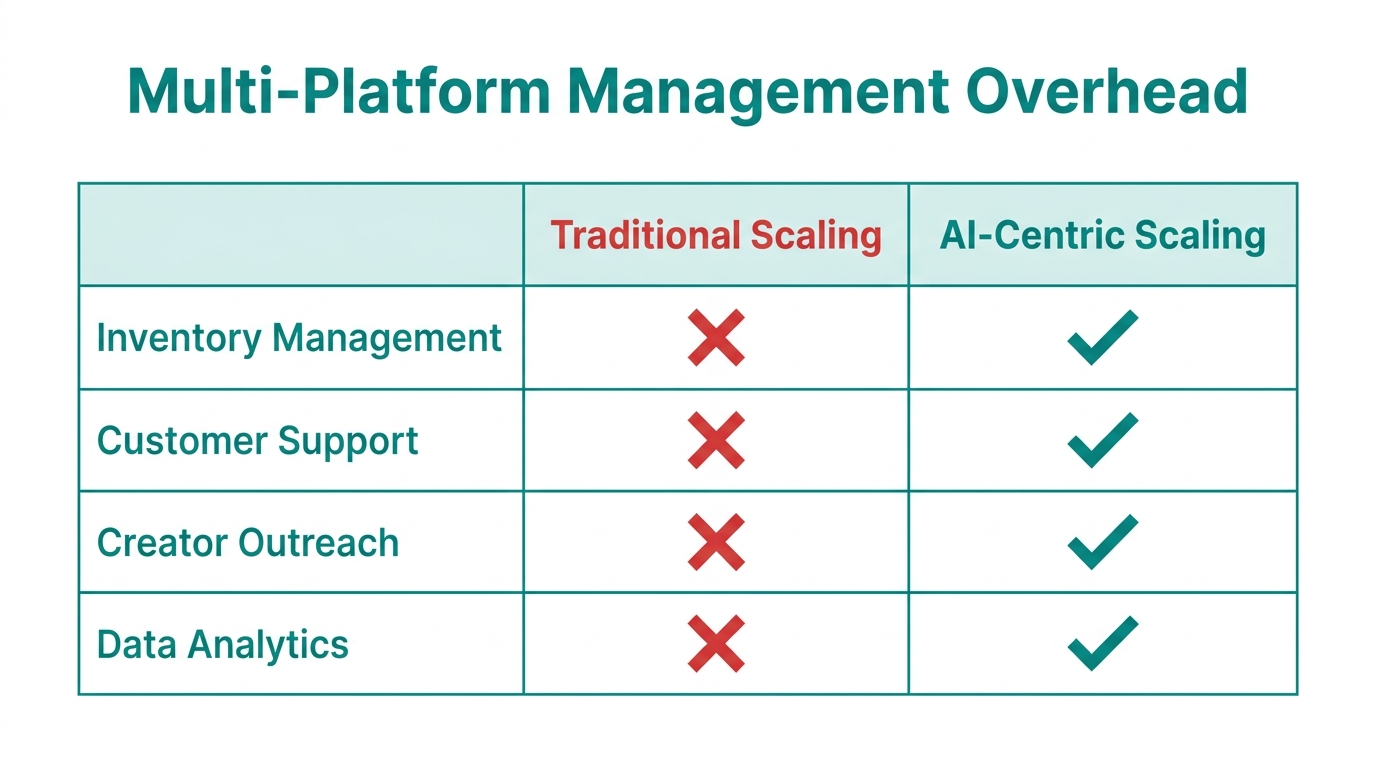 Multi-Platform Management Overhead

| | Traditional Scaling | AI-Centric Scaling |
|---|---|---|
| Inventory Management | ✗ | ✓ |
| Customer Support | ✗ | ✓ |
| Creator Outreach | ✗ | ✓ |
| Data Analytics | ✗ | ✓ |